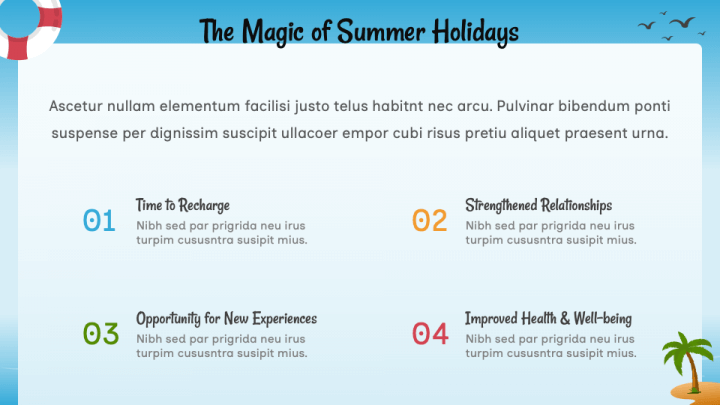 The Magic of Summer Holidays

Ascetur nullam elementum facilisi justo telus habitnt nec arcu. Pulvinar bibendum ponti suspense per dignissim suscipit ullacoer empor cubi risus pretiu aliquet praesent urna.

01
Time to Recharge
Nibh sed par prigrida neu irus turpim cususntra susipit mius.

02
Strengthened Relationships
Nibh sed par prigrida neu irus turpim cususntra susipit mius.

03
Opportunity for New Experiences
Nibh sed par prigrida neu irus turpim cususntra susipit mius.

04
Improved Health & Well-being
Nibh sed par prigrida neu irus turpim cususntra susipit mius.